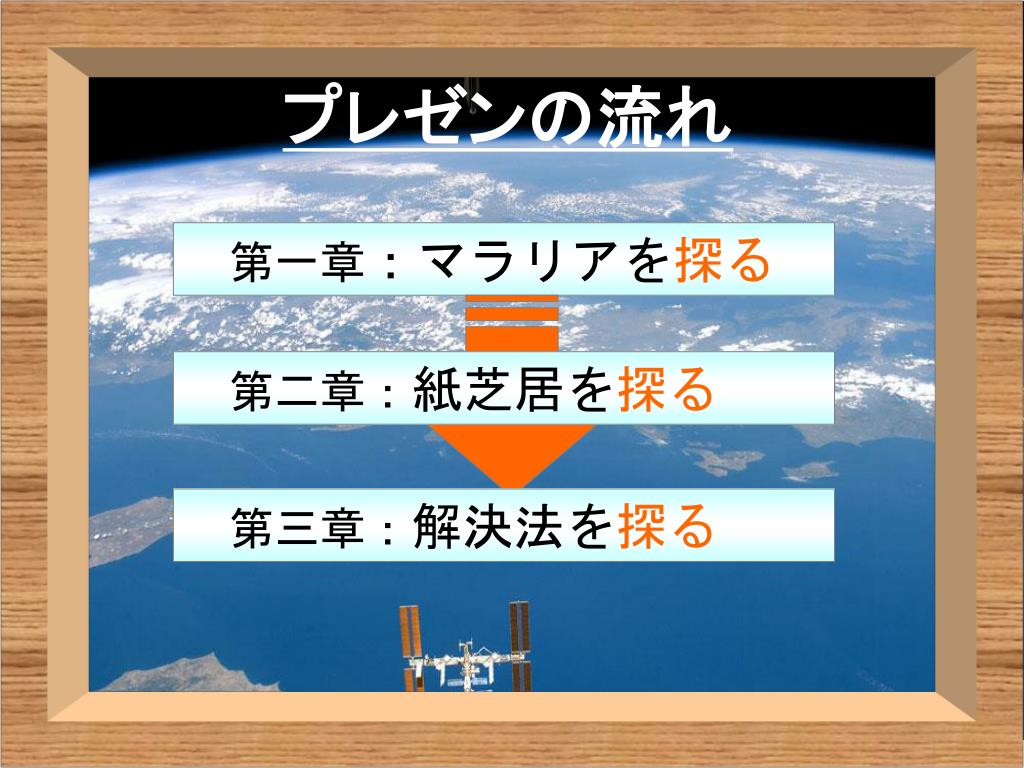 プレゼンの流れ

第一章：マラリアを探る

第二章：紙芝居を探る

第三章：解決法を探る